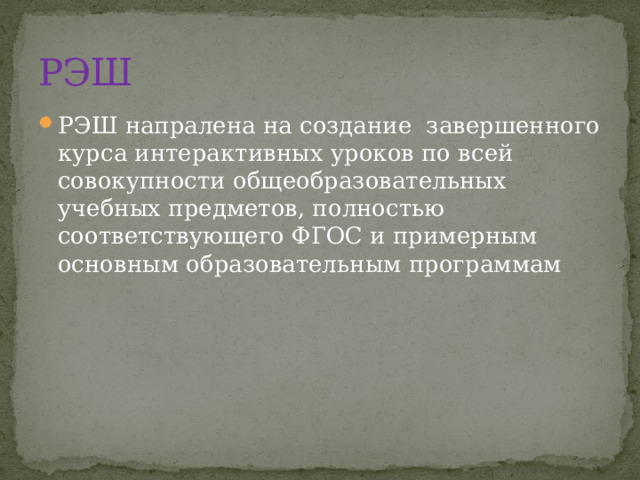 РЭШ

РЭШ напралена на создание  завершенного курса интерактивных уроков по всей совокупности общеобразовательных учебных предметов, полностью соответствующего ФГОС и примерным основным образовательным программам